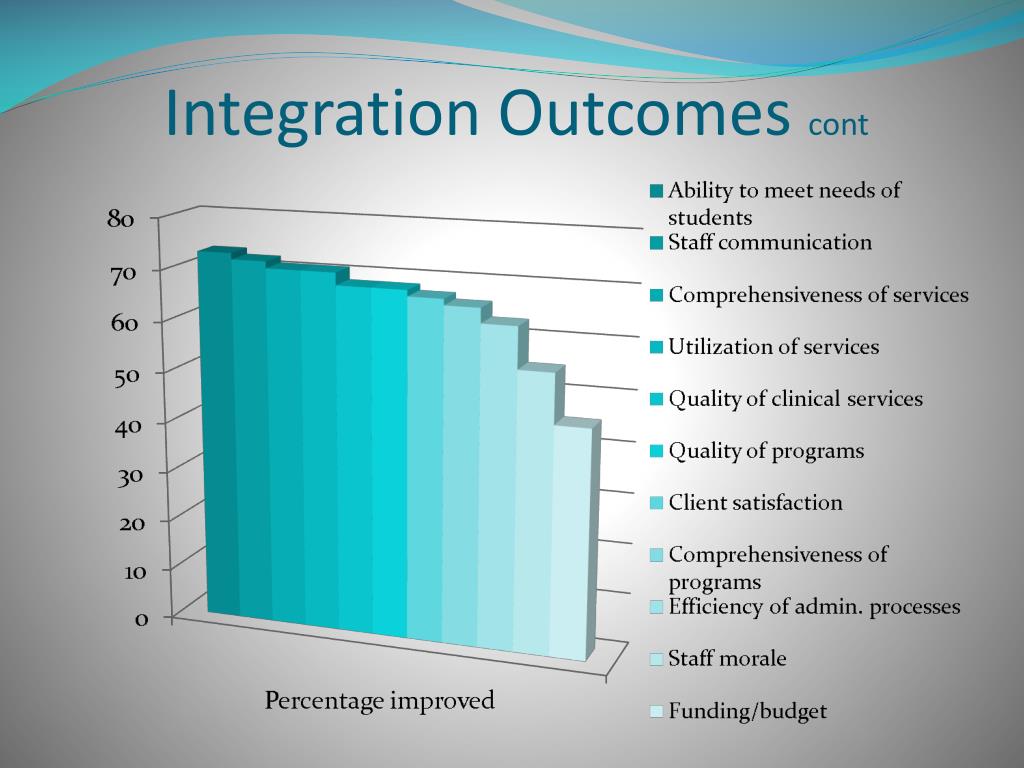 Integration Outcomes cont

80
70
60
50
40
30
20
10
0

Percentage improved

Ability to meet needs of students
Staff communication
Comprehensiveness of services
Utilization of services
Quality of clinical services
Quality of programs
Client satisfaction
Comprehensiveness of programs
Efficiency of admin. processes
Staff morale
Funding/budget